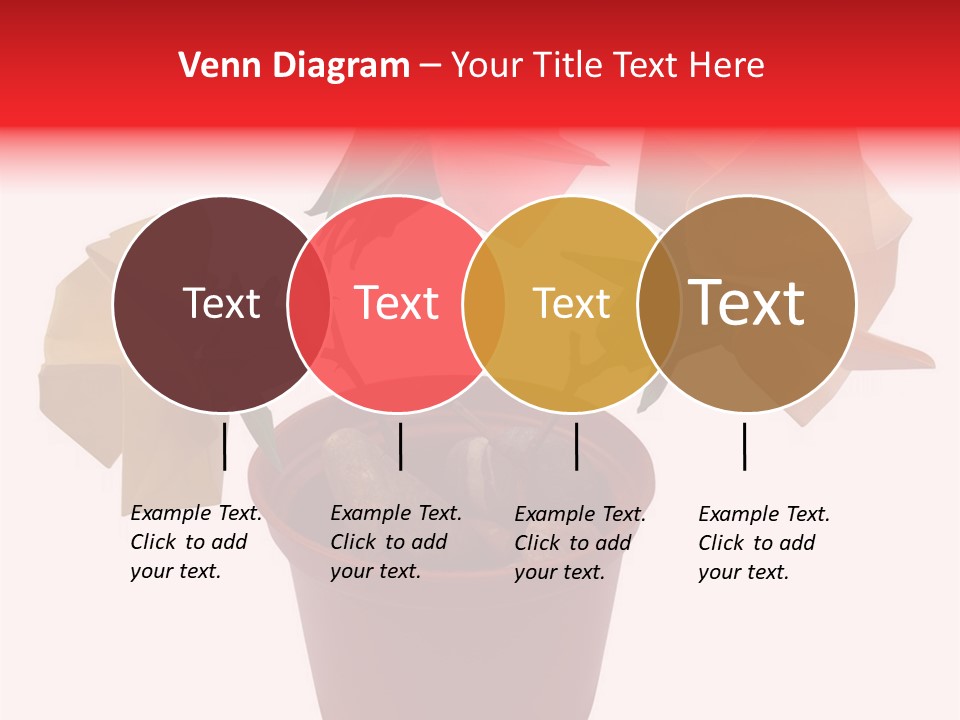 Venn Diagram – Your Title Text Here

Text

Text

Text

Text

Example Text. Click to add your text.

Example Text. Click to add your text.

Example Text. Click to add your text.

Example Text. Click to add your text.